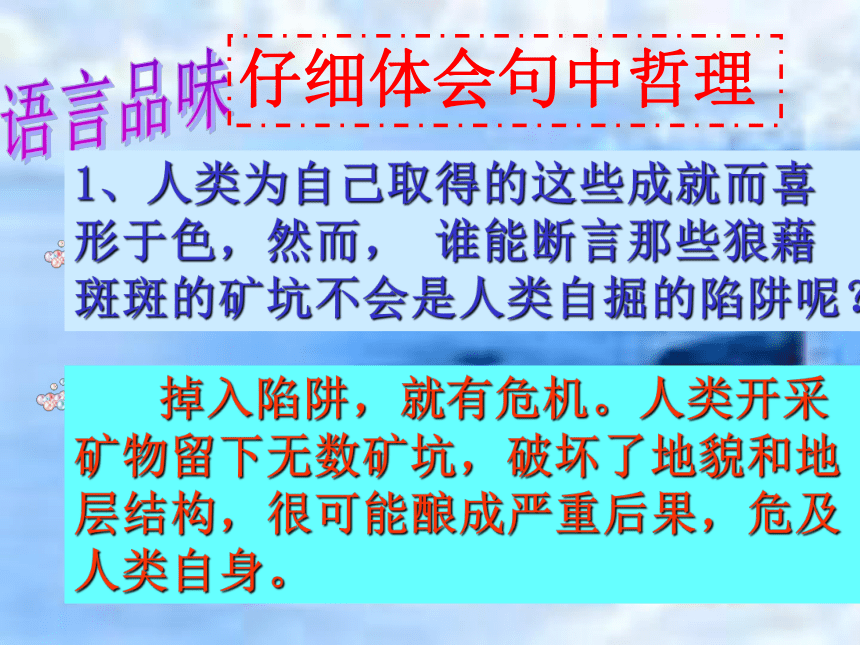 语言品味

仔细体会句中哲理

1、人类为自己取得的这些成就而喜形于色，然而， 谁能断言那些狼藉斑斑的矿坑不会是人类自掘的陷阱呢？

掉入陷阱，就有危机。人类开采矿物留下无数矿坑，破坏了地貌和地层结构，很可能酿成严重后果，危及人类自身。